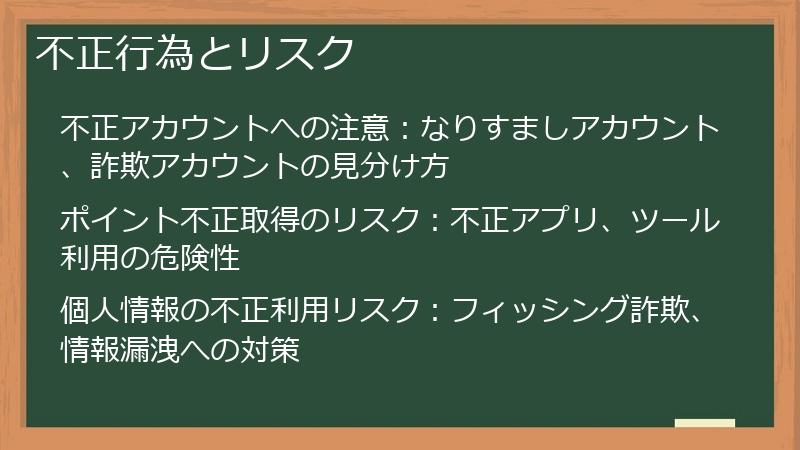 不正行為とリスク

不正アカウントへの注意：なりすましアカウント、詐欺アカウントの見分け方

ポイント不正取得のリスク：不正アプリ、ツール利用の危険性

個人情報の不正利用リスク：フィッシング詐欺、情報漏洩への対策